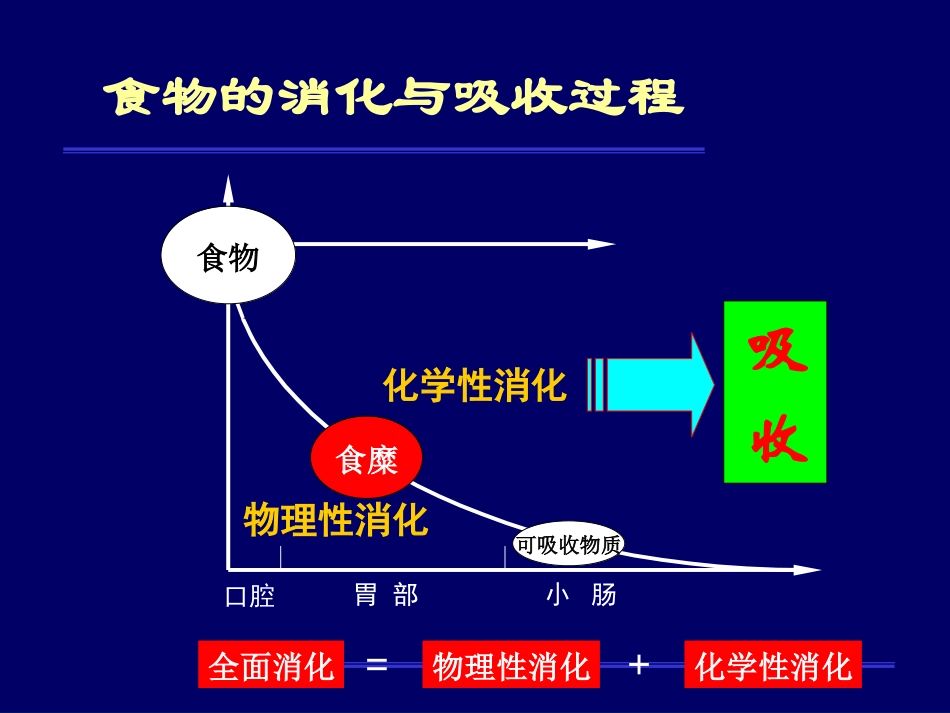 食物的消化与吸收过程

食物

化学性消化

吸收

食糜

物理性消化

可吸收物质

口腔 胃 部 小 肠

全面消化 = 物理性消化 + 化学性消化